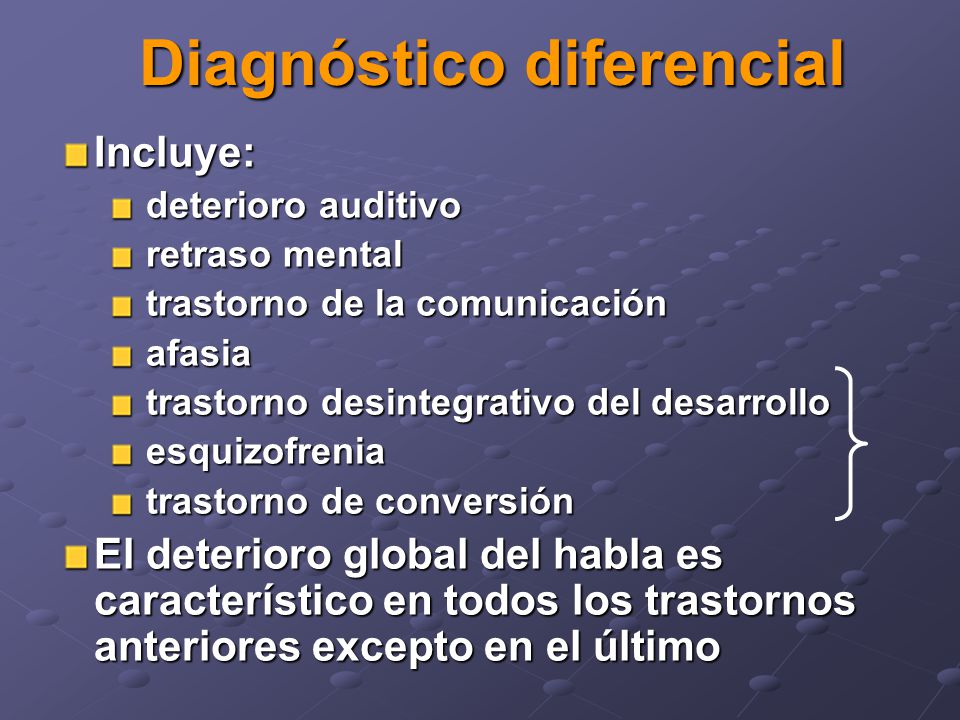 Diagnóstico diferencial

Incluye:

deterioro auditivo

retraso mental

trastorno de la comunicación

afasia

trastorno desintegrativo del desarrollo

esquizofrenia

trastorno de conversión

El deterioro global del habla es característico en todos los trastornos anteriores excepto en el último